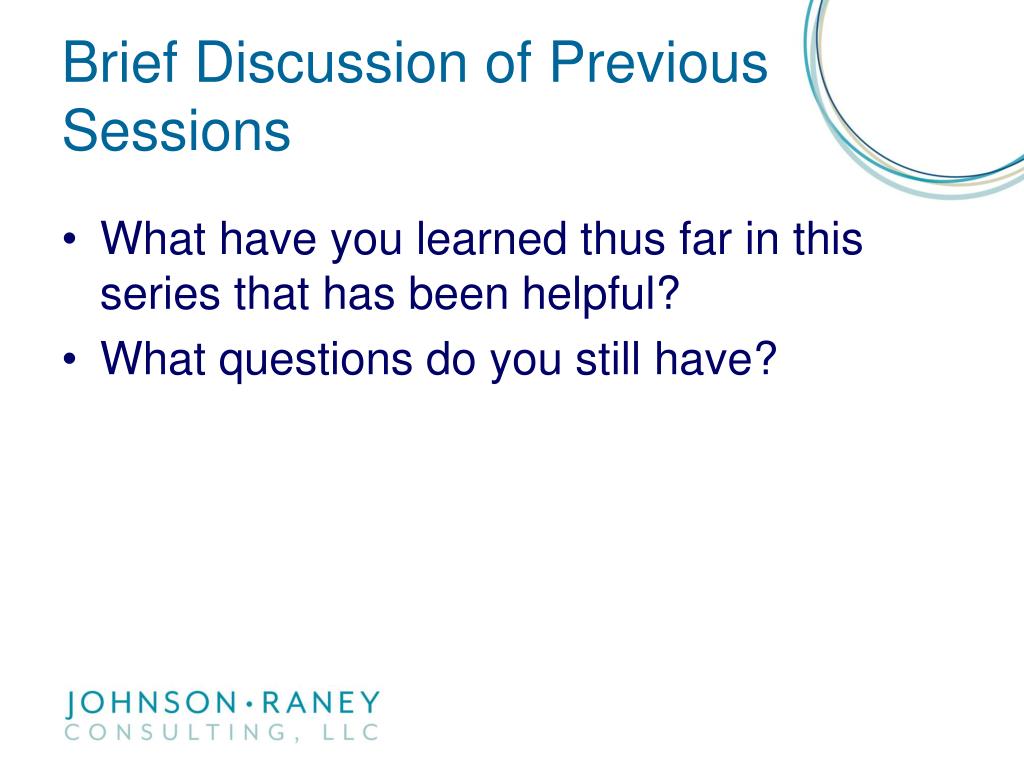 Brief Discussion of Previous Sessions

• What have you learned thus far in this series that has been helpful?
• What questions do you still have?

JOHNSON • RANEY
CONSULTING, LLC